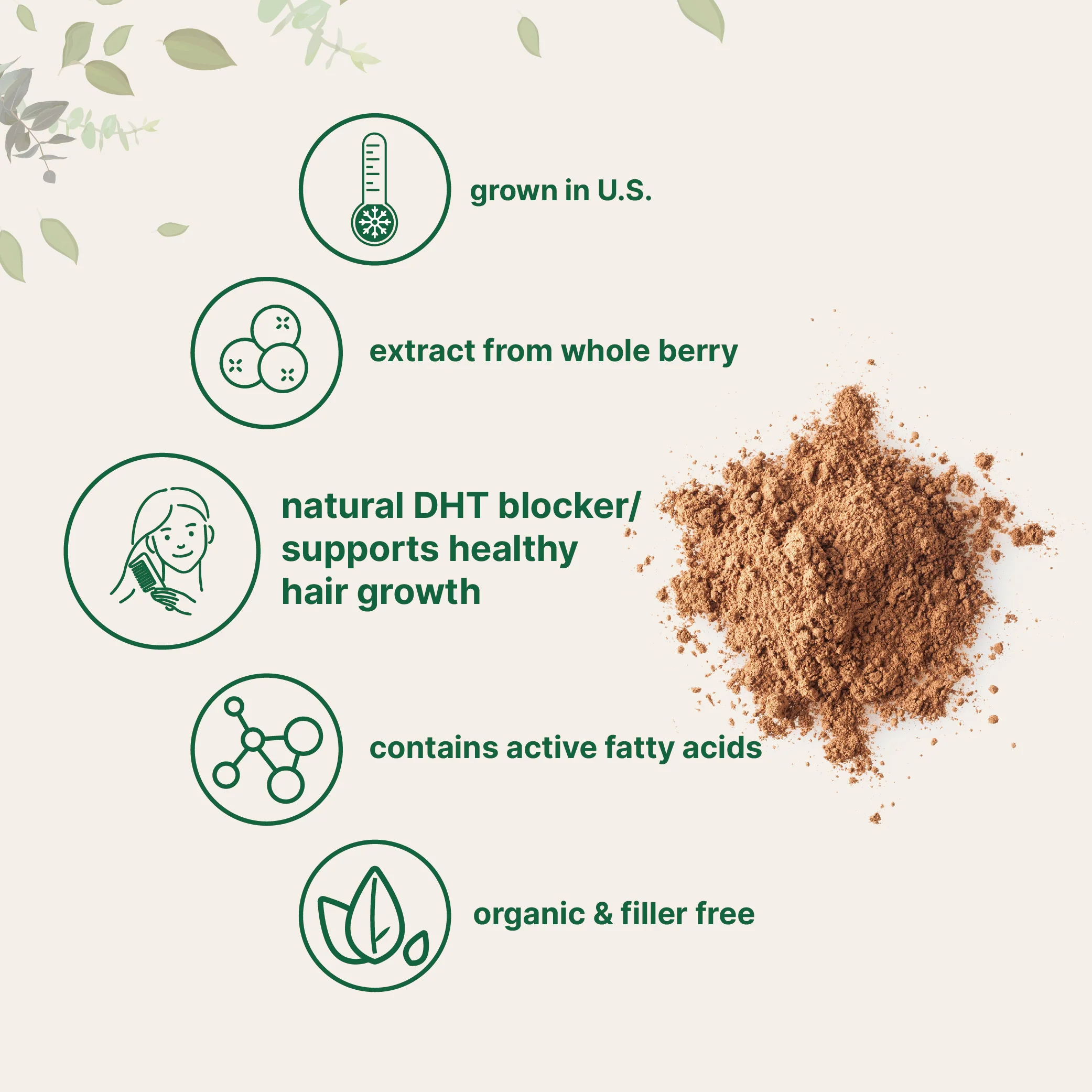 grown in U.S.

extract from whole berry

natural DHT blocker/ supports healthy hair growth

contains active fatty acids

organic & filler free